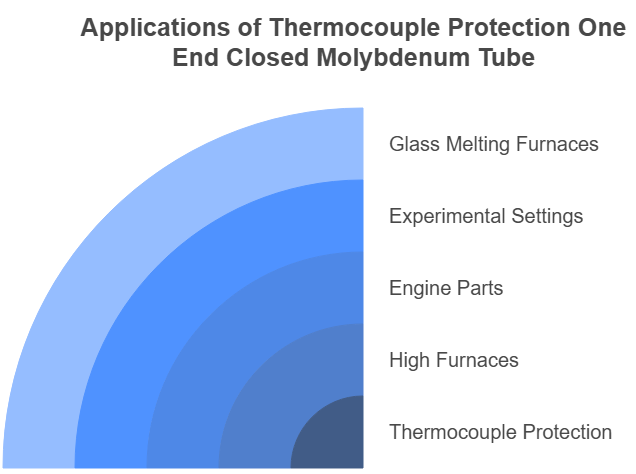 Applications of Thermocouple Protection One End Closed Molybdenum Tube

Glass Melting Furnaces

Experimental Settings

Engine Parts

High Furnaces

Thermocouple Protection